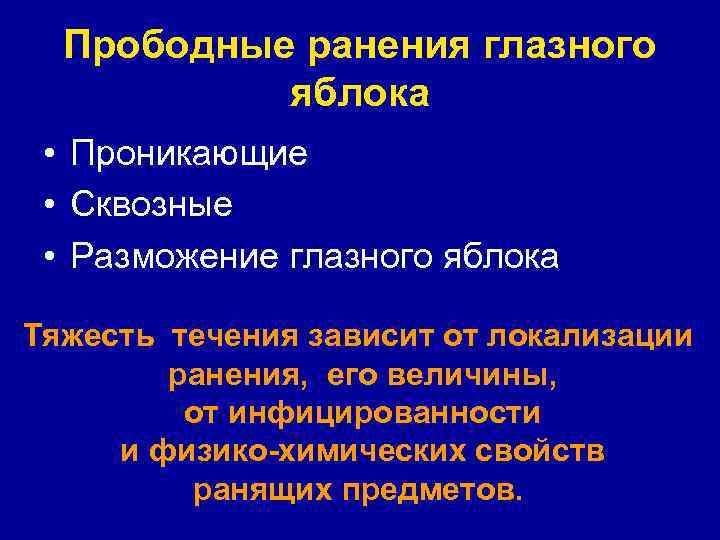 Прободные ранения глазного яблока

• Проникающие
• Сквозные
• Разможение глазного яблока

Тяжесть течения зависит от локализации ранения, его величины, от инфицированности и физико-химических свойств ранящих предметов.